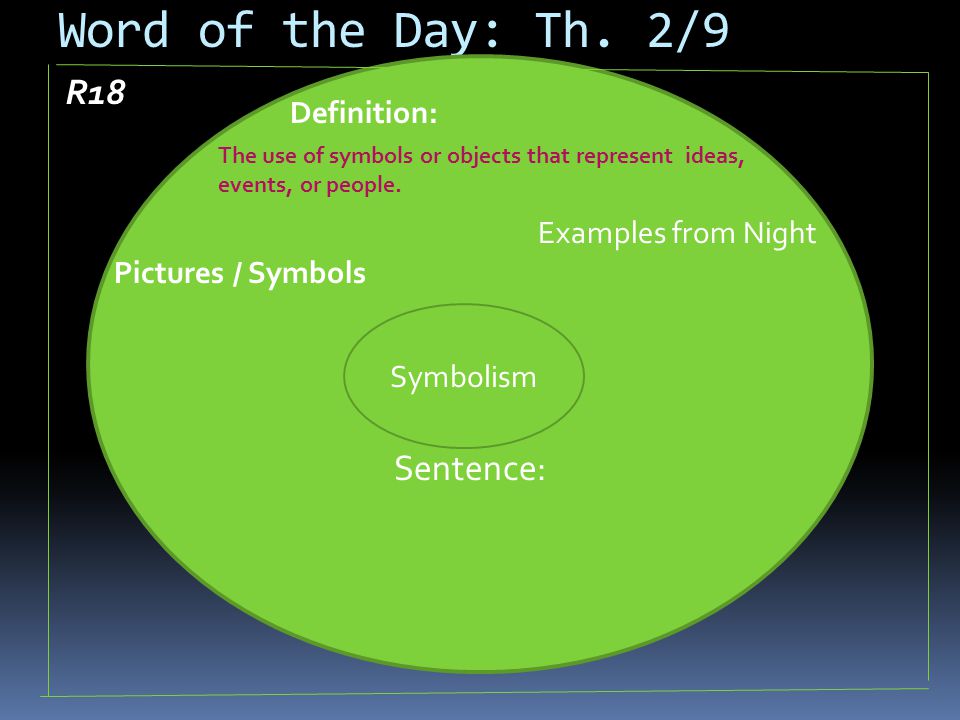 Word of the Day: Th. 2/9

R18

Definition:

The use of symbols or objects that represent ideas, events, or people.

Examples from Night

Pictures / Symbols

Symbolism

Sentence: